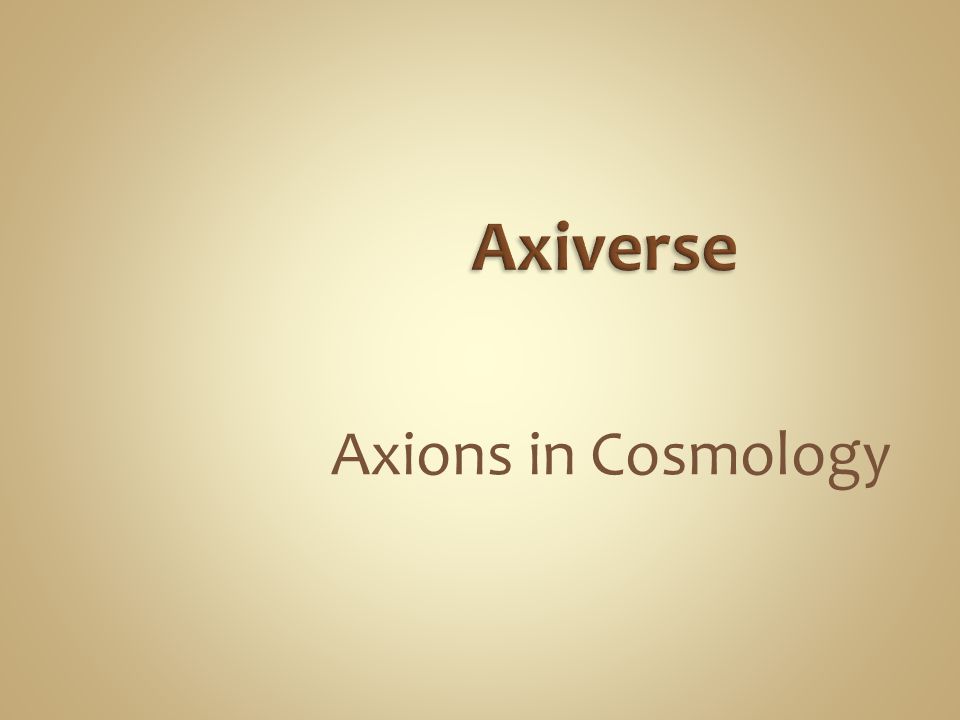 Axiverse

Axions in Cosmology